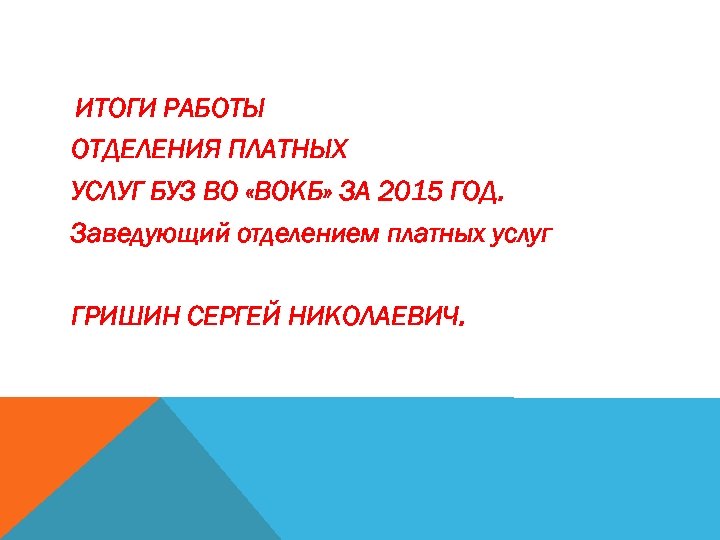 ИТОГИ РАБОТЫ
ОТДЕЛЕНИЯ ПЛАТНЫХ
УСЛУГ БУЗ ВО «ВОКБ» ЗА 2015 ГОД.
Заведующий отделением платных услуг

ГРИШИН СЕРГЕЙ НИКОЛАЕВИЧ.